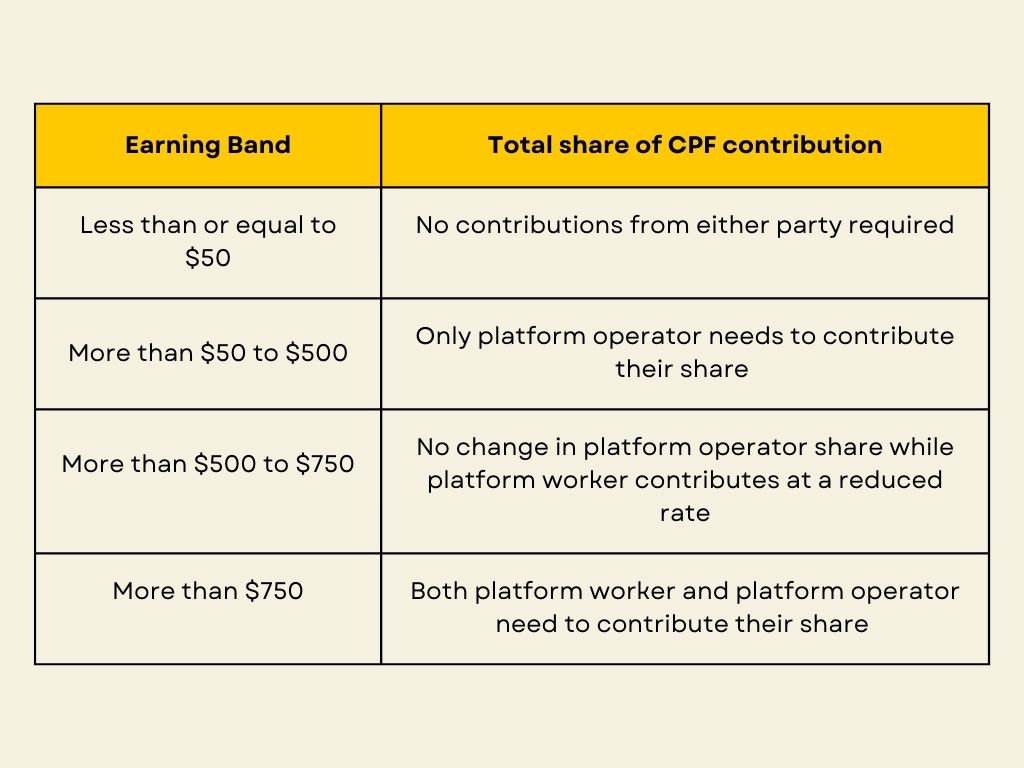 | Earning Band | Total share of CPF contribution |
|---|---|
| Less than or equal to \$50 | No contributions from either party required |
| More than \$50 to \$500 | Only platform operator needs to contribute their share |
| More than \$500 to \$750 | No change in platform operator share while platform worker contributes at a reduced rate |
| More than \$750 | Both platform worker and platform operator need to contribute their share |